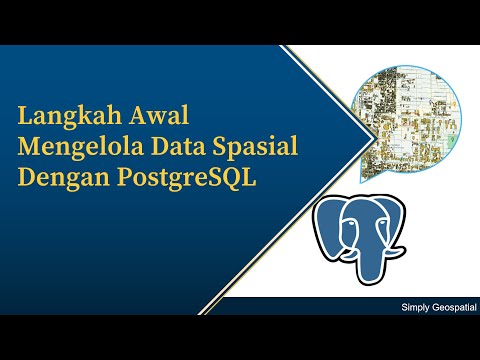 Langkah Awal Mengelola Data Spasial Dengan PostgreSQL

Simply Geospatial